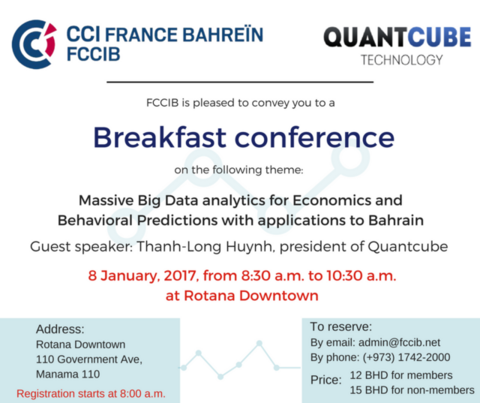 CCI FRANCE BAHREÏN
FCCIB

QUANTCUBE
TECHNOLOGY

FCCIB is pleased to convey you to a

Breakfast conference

on the following theme:

Massive Big Data analytics for Economics and Behavioral Predictions with applications to Bahrain

Guest speaker: Thanh-Long Huynh, president of Quantcube

8 January, 2017, from 8:30 a.m. to 10:30 a.m.
at Rotana Downtown

Address:
Rotana Downtown
110 Government Ave,
Manama 110

Registration starts at 8:00 a.m.

To reserve:
By email: admin@fccib.net
By phone: (+973) 1742-2000

Price: 12 BHD for members
15 BHD for non-members